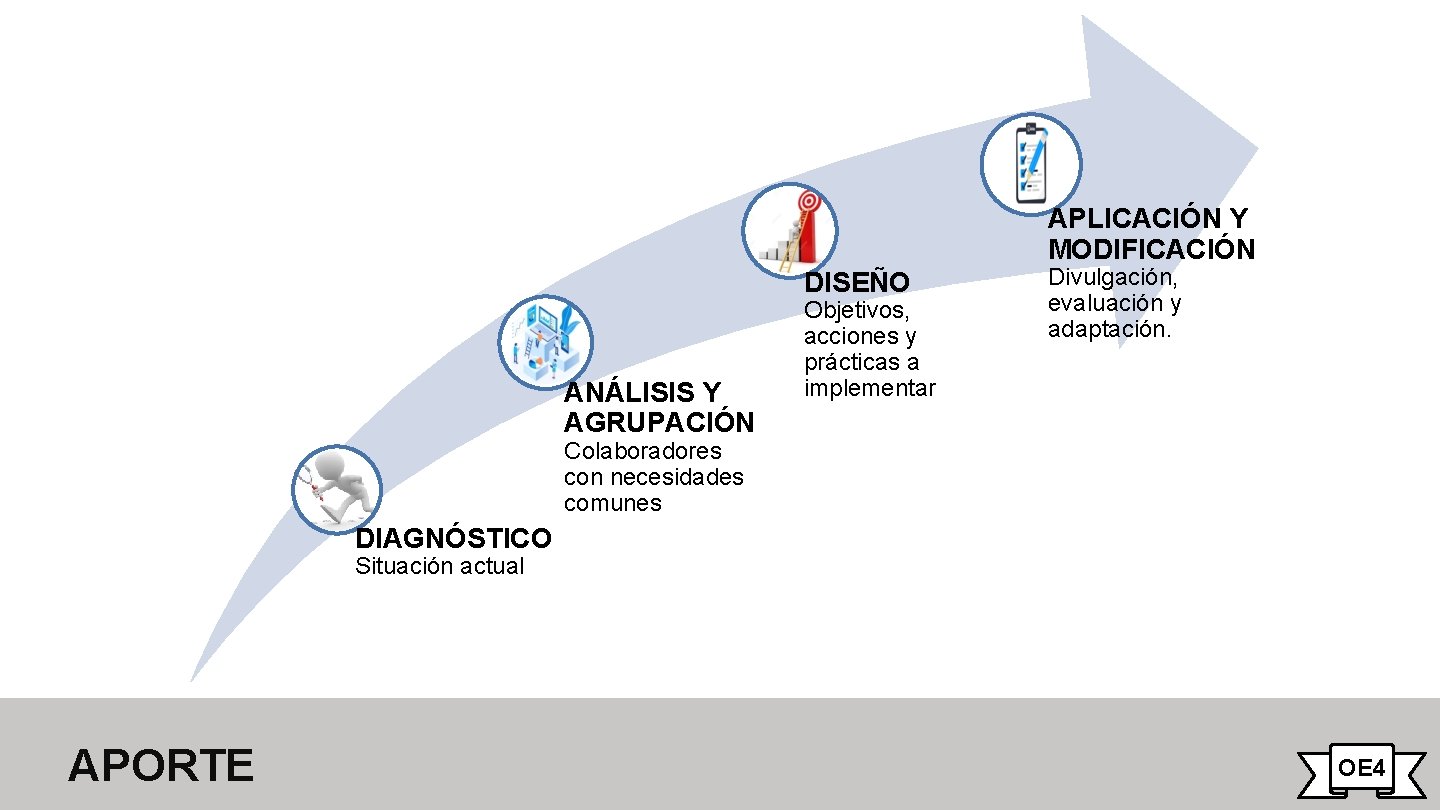 DIAGNÓSTICO
Situación actual

ANÁLISIS Y AGRUPACIÓN
Colaboradores con necesidades comunes

DISEÑO
Objetivos, acciones y prácticas a implementar

APLICACIÓN Y MODIFICACIÓN
Divulgación, evaluación y adaptación.

APORTE

OE4